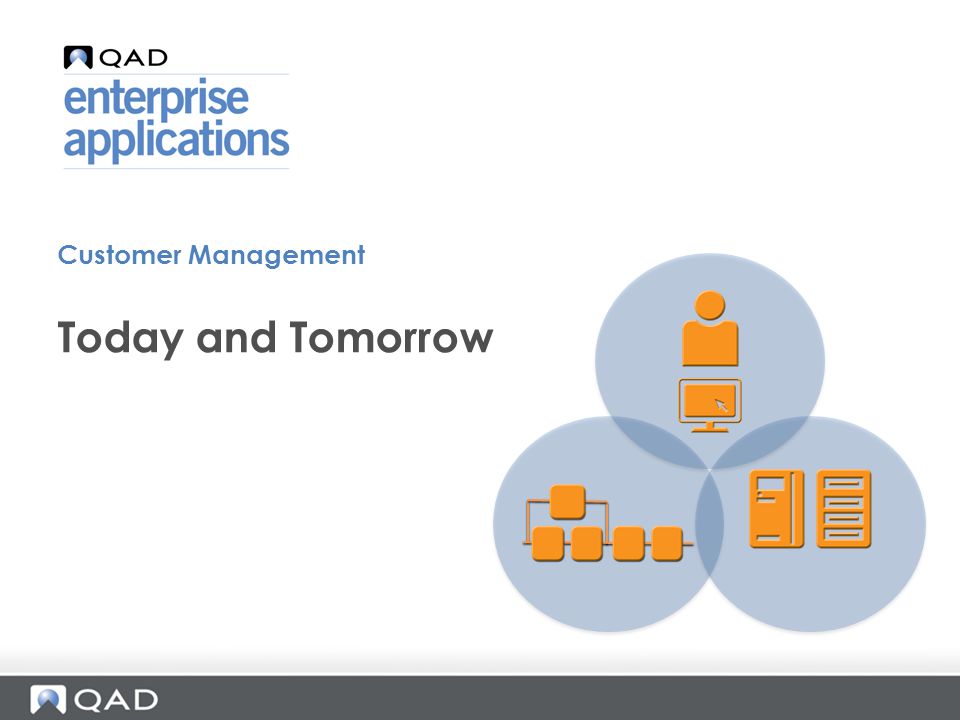 QAD
enterprise applications

Customer Management

Today and Tomorrow

QAD